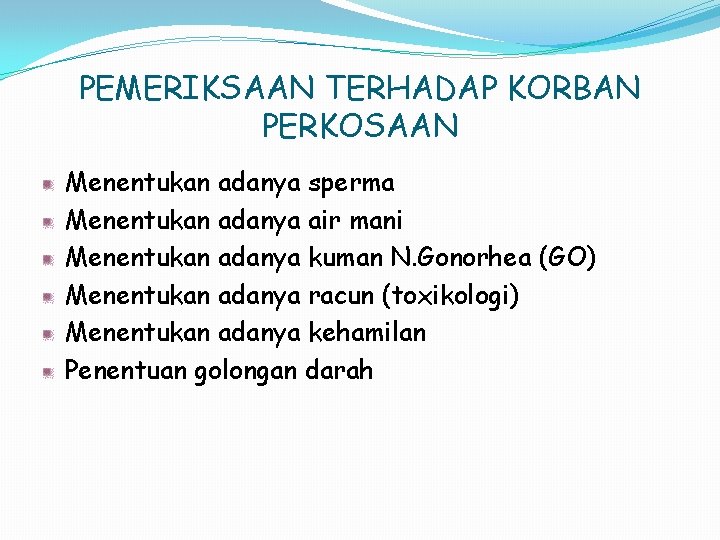 PEMERIKSAAN TERHADAP KORBAN PERKOSAAN

Menentukan adanya sperma
Menentukan adanya air mani
Menentukan adanya kuman N.Gonorhea (GO)
Menentukan adanya racun (toxikologi)
Menentukan adanya kehamilan
Penentuan golongan darah